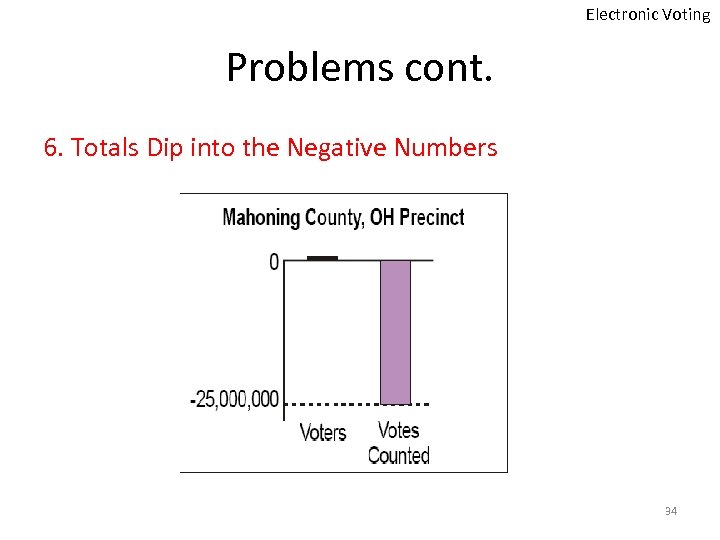 Electronic Voting

Problems cont.

6. Totals Dip into the Negative Numbers

Mahoning County, OH Precinct

0

-25,000,000

Voters

Votes Counted

34